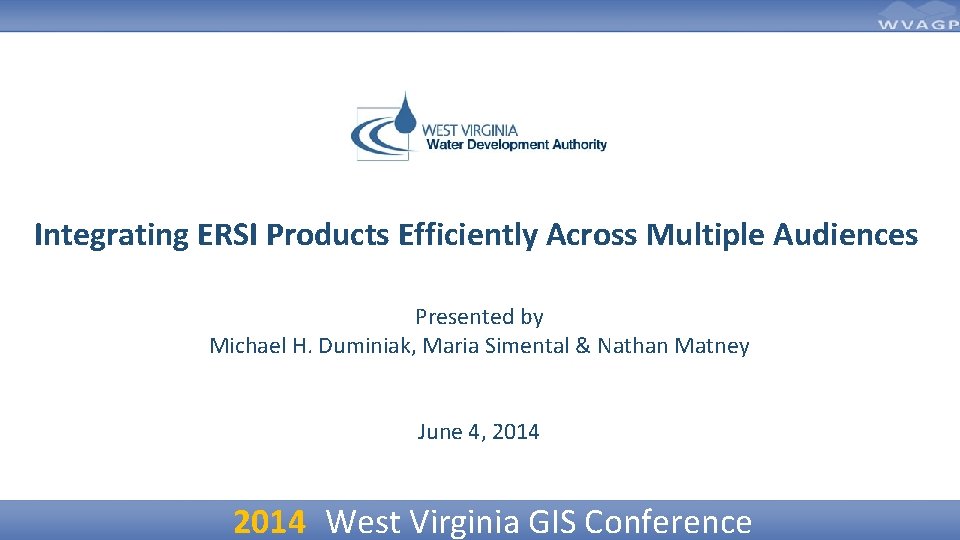 WVAGP

WEST VIRGINIA
Water Development Authority

Integrating ERSI Products Efficiently Across Multiple Audiences

Presented by
Michael H. Duminiak, Maria Simental & Nathan Matney

June 4, 2014

2014 West Virginia GIS Conference